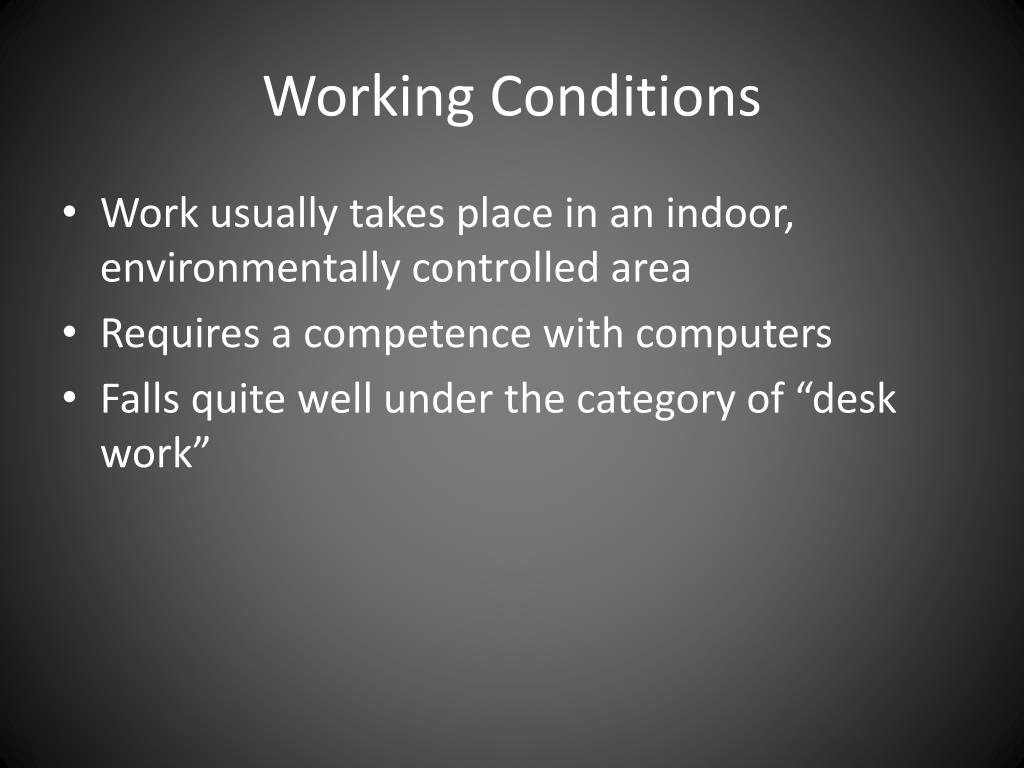 Working Conditions

• Work usually takes place in an indoor, environmentally controlled area
• Requires a competence with computers
• Falls quite well under the category of “desk work”